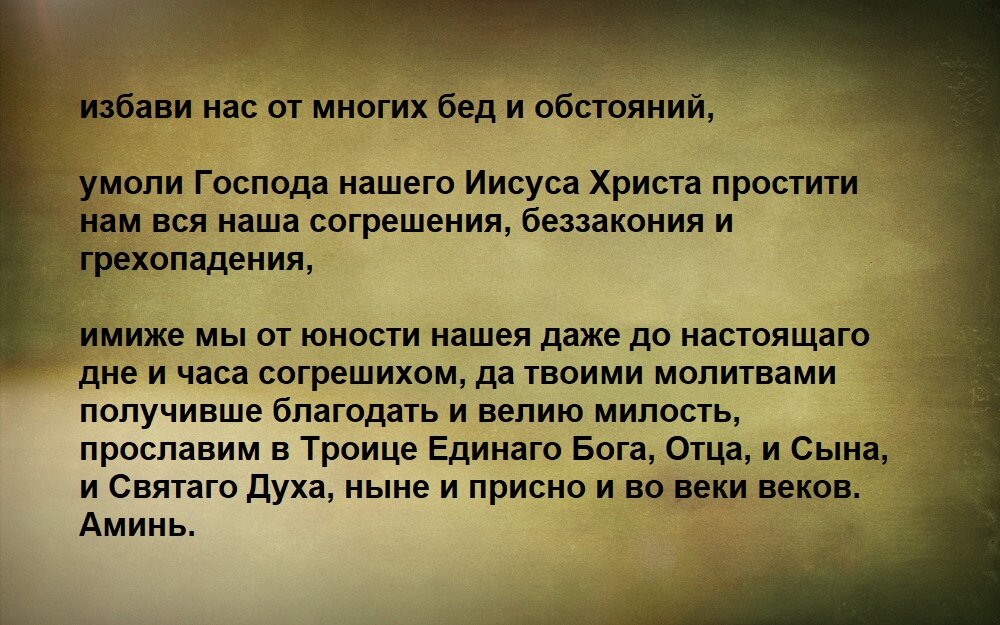 избави нас от многих бед и обстояний,

умоли Господа нашего Иисуса Христа простити нам вся наша согрешения, беззакония и грехопадения,

имиже мы от юности нашея даже до настоящаго дне и часа согрешихом, да твоими молитвами получивше благодать и велию милость, прославим в Троице Единаго Бога, Отца, и Сына, и Святаго Духа, ныне и присно и во веки веков. Аминь.